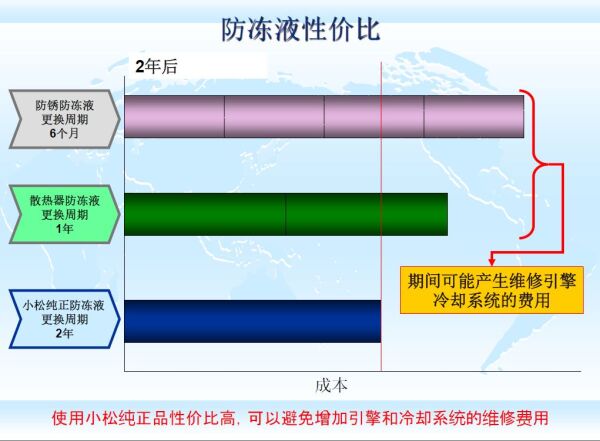 防冻液性价比

2年后

防锈防冻液
更换周期
6个月

散热器防冻液
更换周期
1年

小松纯正防冻液
更换周期
2年

期间可能产生维修引擎冷却系统的费用

成本

使用小松纯正品性价比高，可以避免增加引擎和冷却系统的维修费用